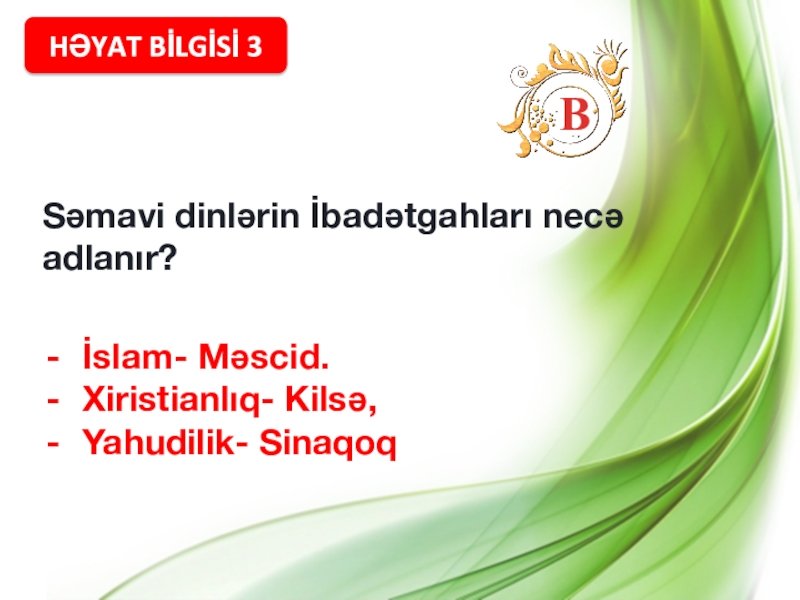 HƏYAT BİLGİSİ 3

B

Səmavi dinlərin İbadətgahları necə adlanır?

- İslam- Məscid.
- Xiristianlıq- Kilsə,
- Yahudilik- Sinaqoq